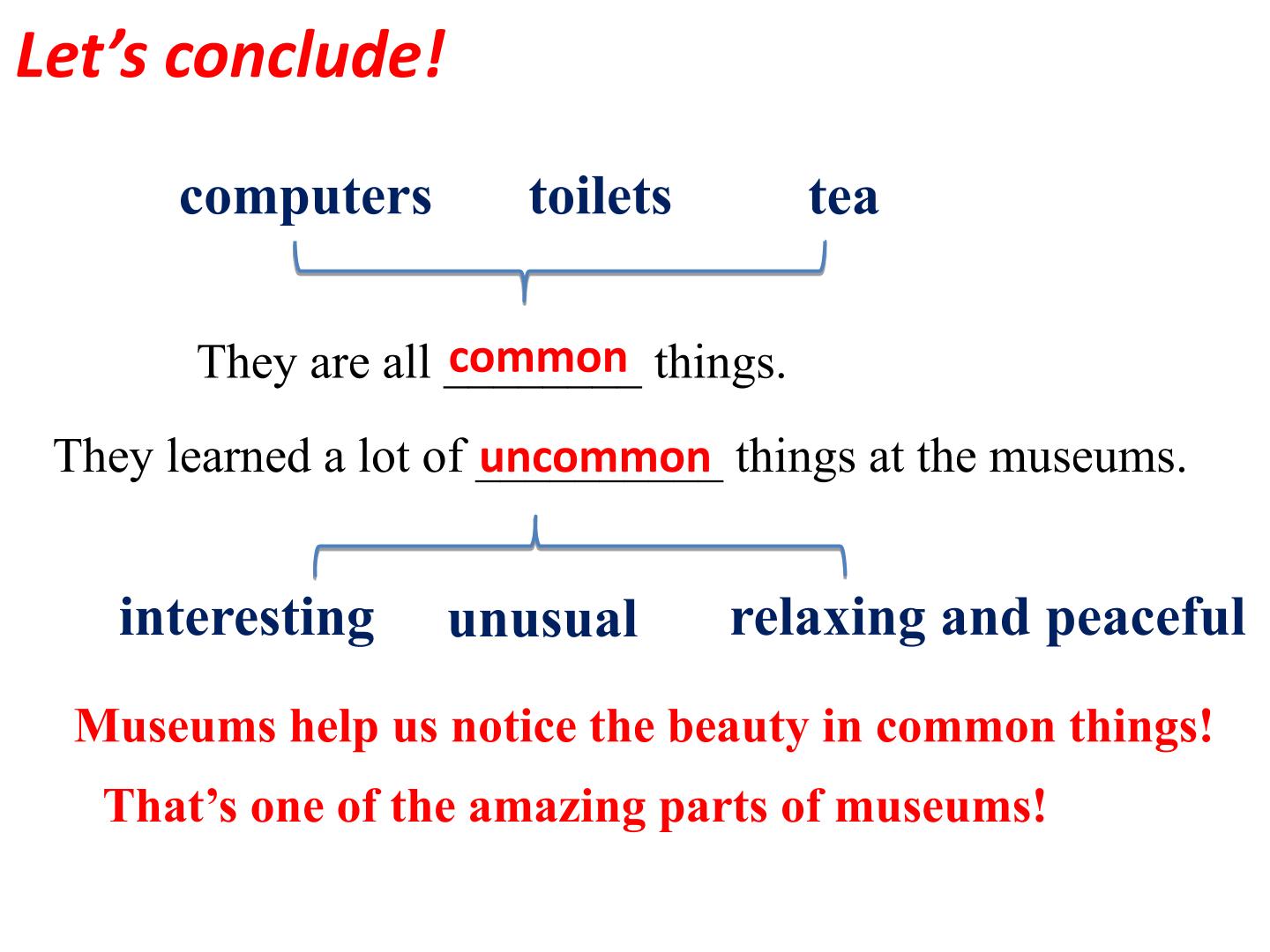 Let’s conclude!

computers toilets tea

They are all common things.

They learned a lot of uncommon things at the museums.

interesting unusual relaxing and peaceful

Museums help us notice the beauty in common things!

That’s one of the amazing parts of museums!